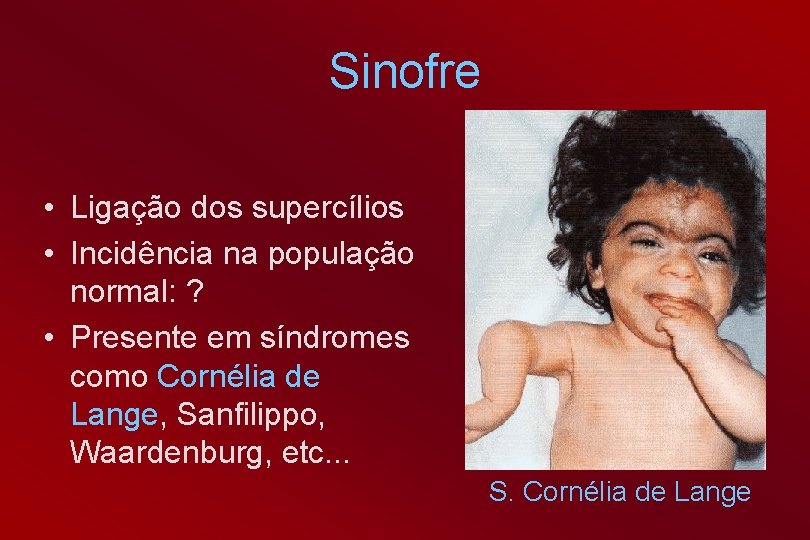 Sinofre

• Ligação dos supercílios
• Incidência na população normal: ?
• Presente em síndromes como Cornélia de Lange, Sanfilippo, Waardenburg, etc...

S. Cornélia de Lange